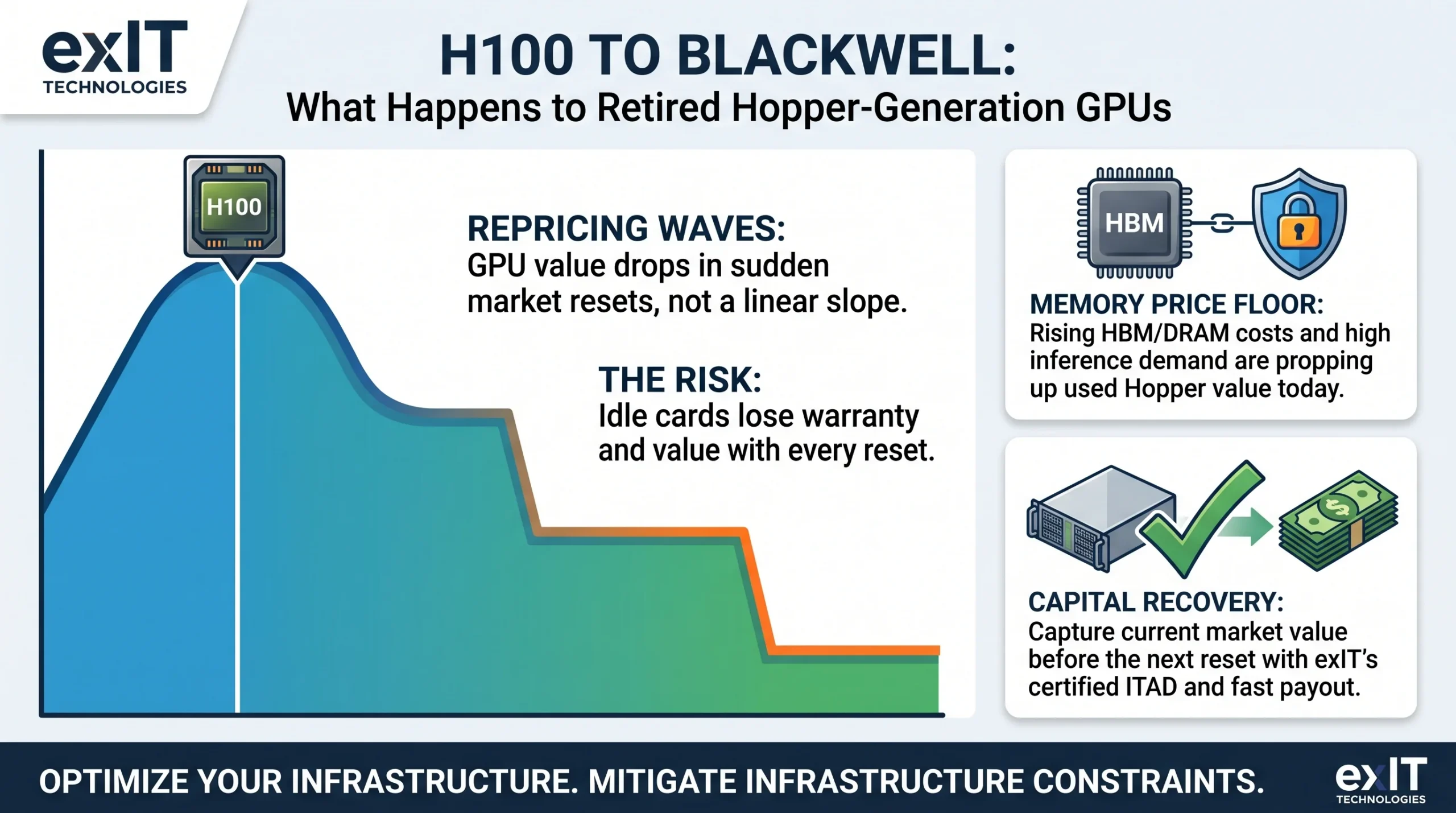 exIT
TECHNOLOGIES

H100 TO BLACKWELL:
What Happens to Retired Hopper-Generation GPUs

H100

REPRICING WAVES:
GPU value drops in sudden market resets, not a linear slope.

THE RISK:
Idle cards lose warranty and value with every reset.

HBM

MEMORY PRICE FLOOR:
Rising HBM/DRAM costs and high inference demand are propping up used Hopper value today.

CAPITAL RECOVERY:
Capture current market value before the next reset with exIT's certified ITAD and fast payout.

OPTIMIZE YOUR INFRASTRUCTURE. MITIGATE INFRASTRUCTURE CONSTRAINTS.

exIT
TECHNOLOGIES